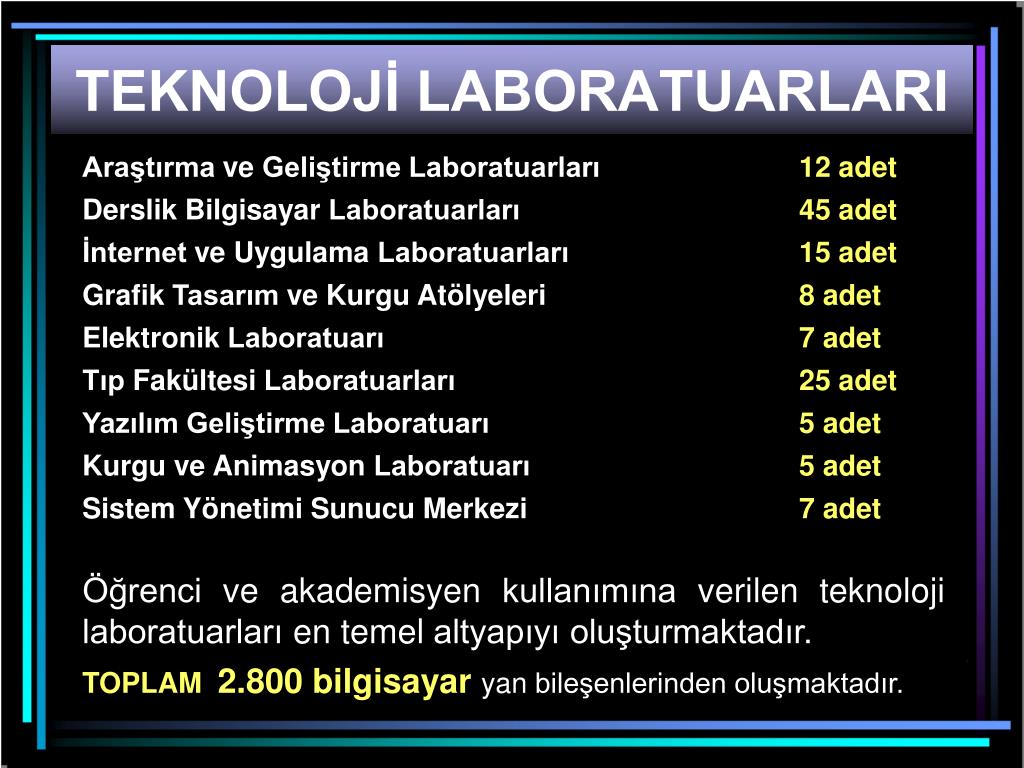 TEKNOLOJİ LABORATUARLARI

| | |
|---|---|
| Araştırma ve Geliştirme Laboratuarları | 12 adet |
| Derslik Bilgisayar Laboratuarları | 45 adet |
| İnternet ve Uygulama Laboratuarları | 15 adet |
| Grafik Tasarım ve Kurgu Atölyeleri | 8 adet |
| Elektronik Laboratuarı | 7 adet |
| Tıp Fakültesi Laboratuarları | 25 adet |
| Yazılım Geliştirme Laboratuarı | 5 adet |
| Kurgu ve Animasyon Laboratuarı | 5 adet |
| Sistem Yönetimi Sunucu Merkezi | 7 adet |

Öğrenci ve akademisyen kullanımına verilen teknoloji laboratuarları en temel altyapıyı oluşturmaktadır.

TOPLAM 2.800 bilgisayar yan bileşenlerinden oluşmaktadır.